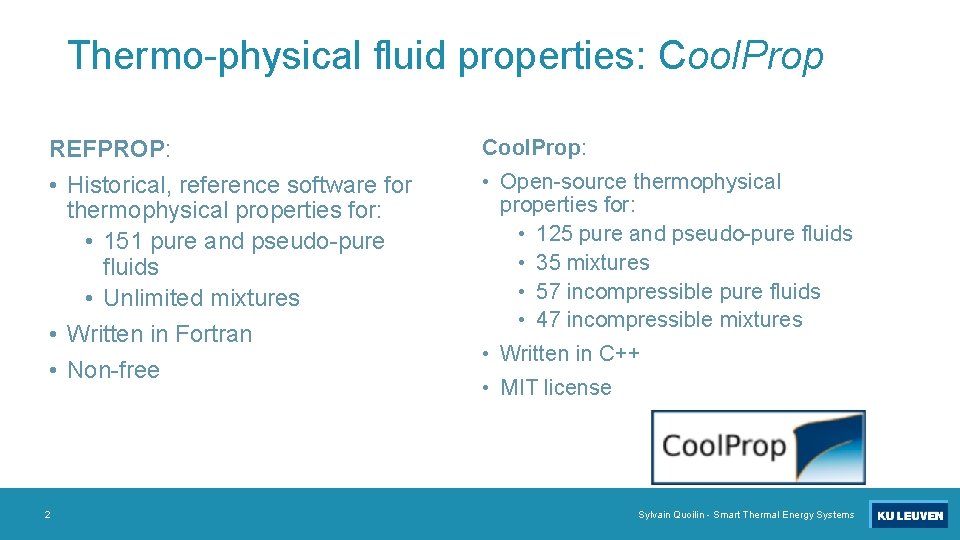 Thermo-physical fluid properties: CoolProp

REFPROP:

• Historical, reference software for thermophysical properties for:
  • 151 pure and pseudo-pure fluids
  • Unlimited mixtures
• Written in Fortran
• Non-free

CoolProp:

• Open-source thermophysical properties for:
  • 125 pure and pseudo-pure fluids
  • 35 mixtures
  • 57 incompressible pure fluids
  • 47 incompressible mixtures
• Written in C++
• MIT license

CoolProp

2

Sylvain Quoilin - Smart Thermal Energy Systems

KU LEUVEN